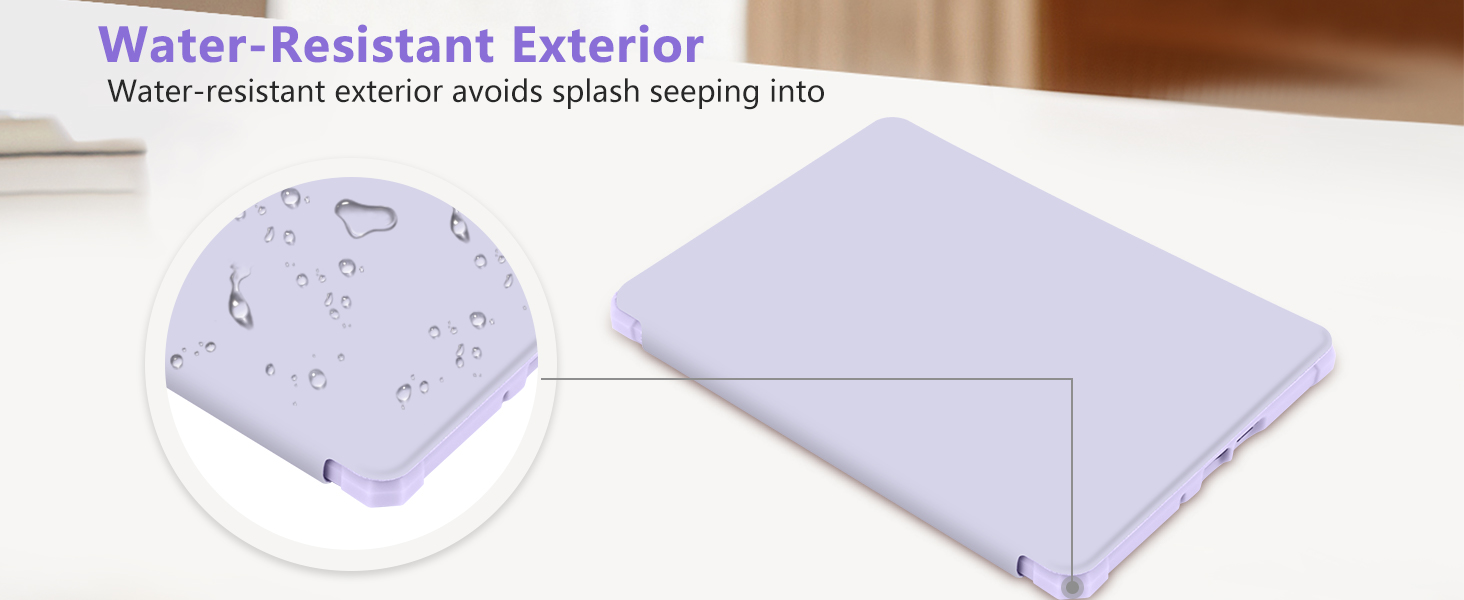 Water-Resistant Exterior

Water-resistant exterior avoids splash seeping into